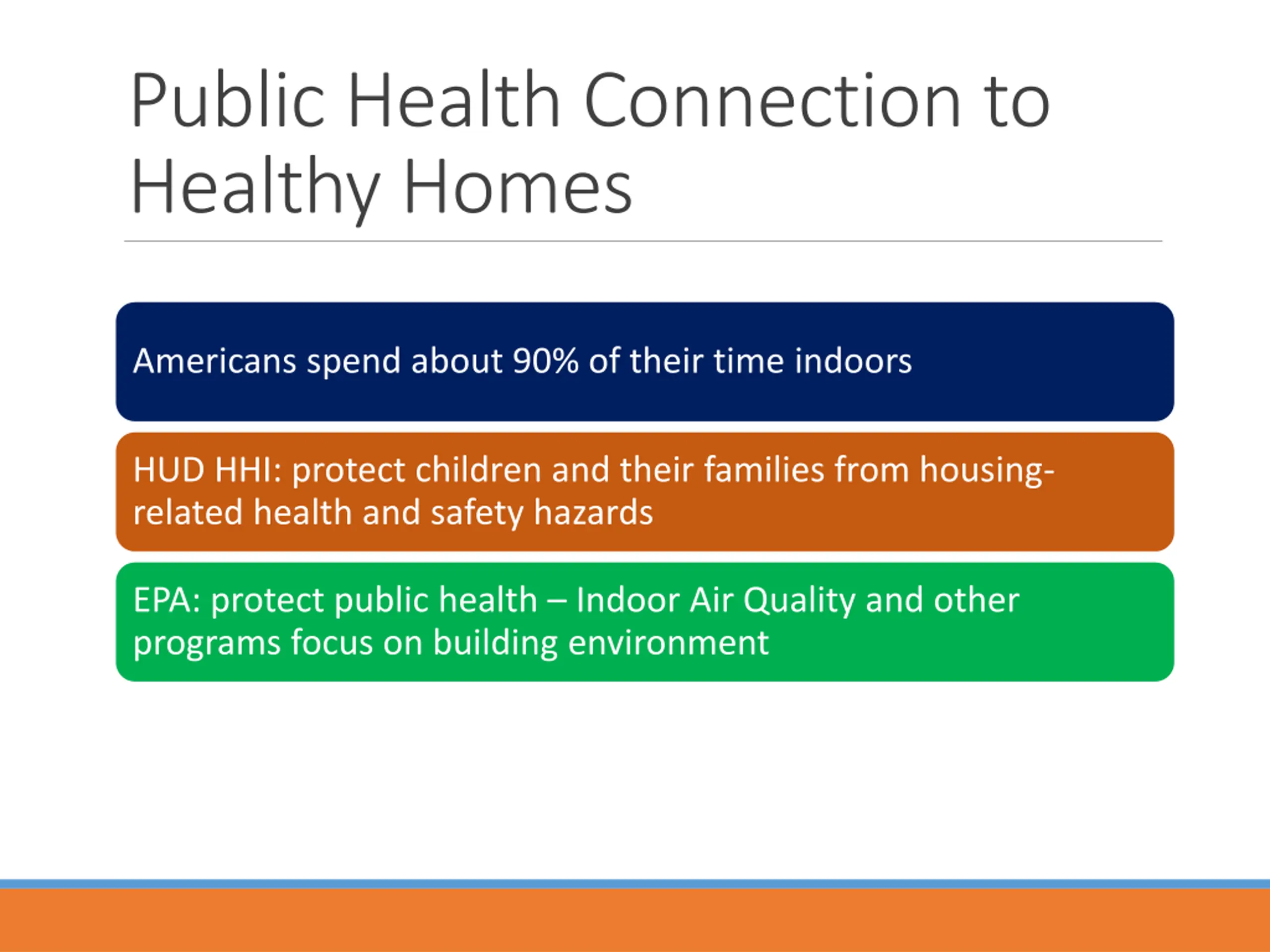 Public Health Connection to Healthy Homes

Americans spend about 90% of their time indoors

HUD HHI: protect children and their families from housing-related health and safety hazards

EPA: protect public health – Indoor Air Quality and other programs focus on building environment